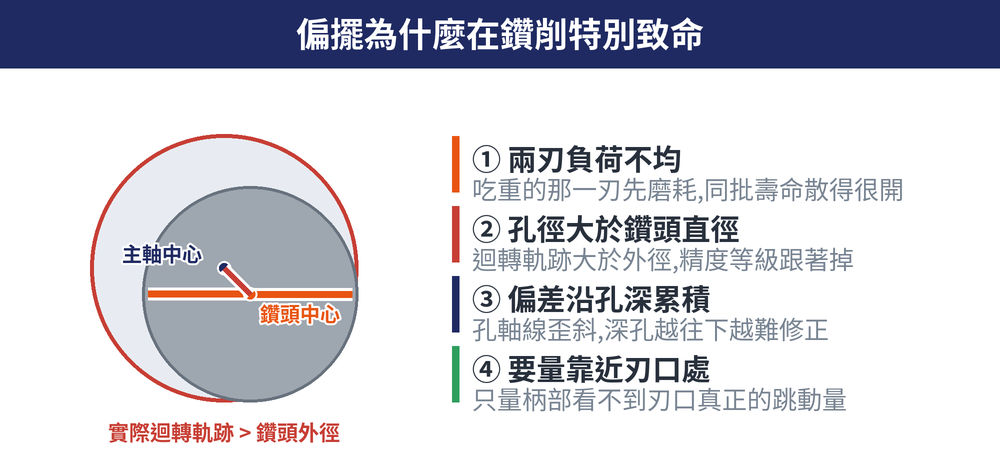 偏擺為什麼在鑽削特別致命

主軸中心

鑽頭中心

實際迴轉軌跡 > 鑽頭外徑

① 兩刃負荷不均
吃重的那一刃先磨耗,同批壽命散得很開

② 孔徑大於鑽頭直徑
迴轉軌跡大於外徑,精度等級跟著掉

③ 偏差沿孔深累積
孔軸線歪斜,深孔越往下越難修正

④ 要量靠近刃口處
只量柄部看不到刃口真正的跳動量